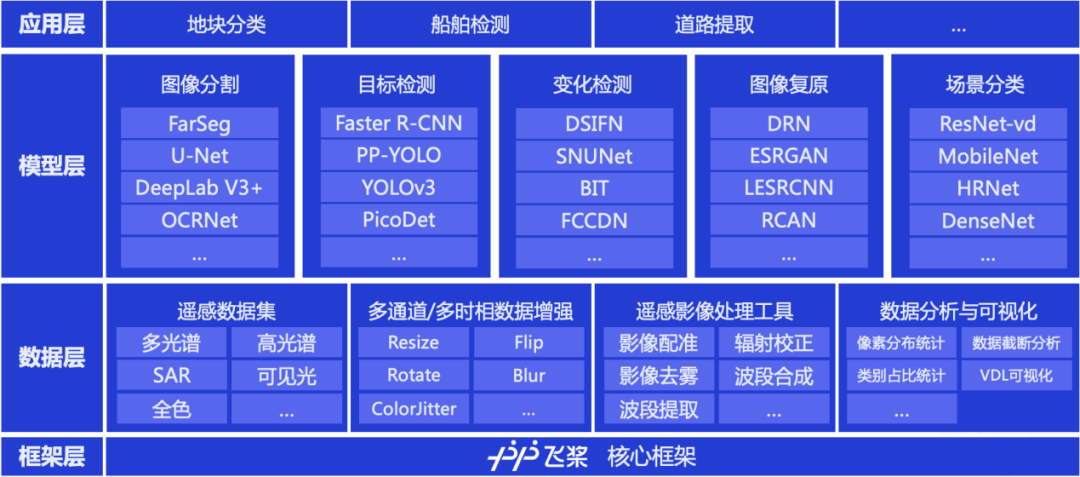 应用层
地块分类
船舶检测
道路提取
...

模型层
图像分割
FarSeg
U-Net
DeepLab V3+
OCRNet
...

目标检测
Faster R-CNN
PP-YOLO
YOLOv3
PicoDet
...

变化检测
DSIFN
SNUNet
BIT
FCCDN
...

图像复原
DRN
ESRGAN
LESRCNN
RCAN
...

场景分类
ResNet-vd
MobileNet
HRNet
DenseNet
...

数据层
遥感数据集
多光谱
高光谱
SAR
可见光
全色
...

多通道/多时相数据增强
Resize
Flip
Rotate
Blur
ColorJitter
...

遥感影像处理工具
影像配准
辐射校正
影像去雾
波段合成
波段提取
...

数据分析与可视化
像素分布统计
数据截断分析
类别占比统计
VDL可视化
...

框架层
飞桨 核心框架